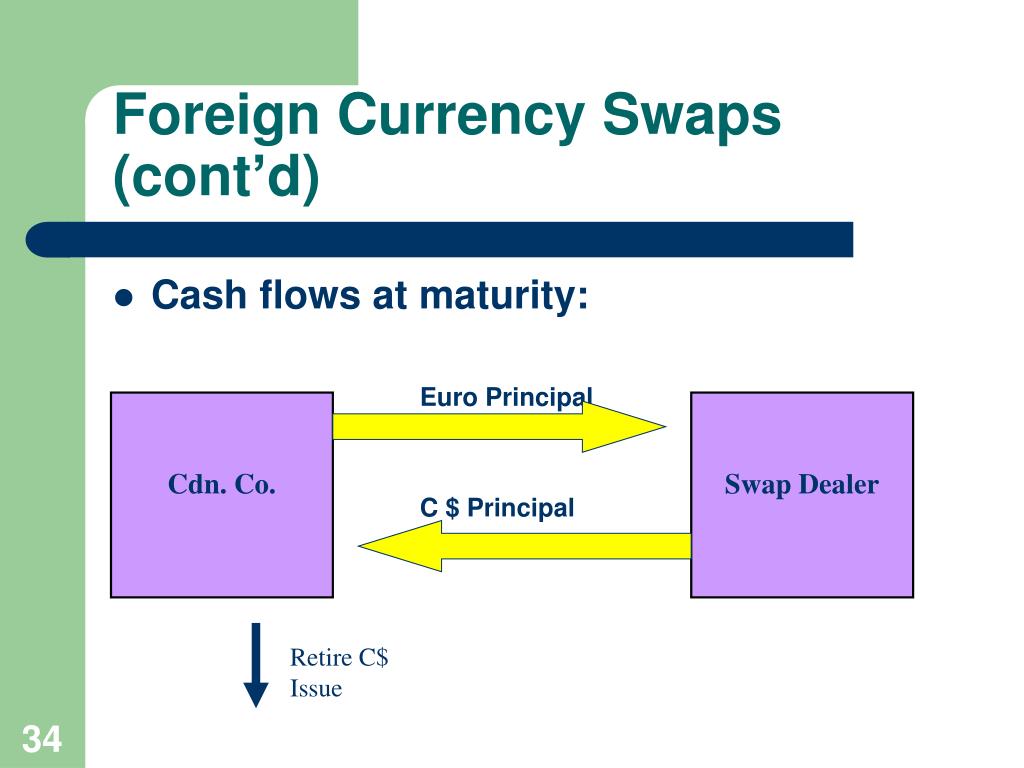 Foreign Currency Swaps (cont’d)

Cash flows at maturity:

Euro Principal

Cdn. Co.

Swap Dealer

C $ Principal

Retire C$ Issue

34